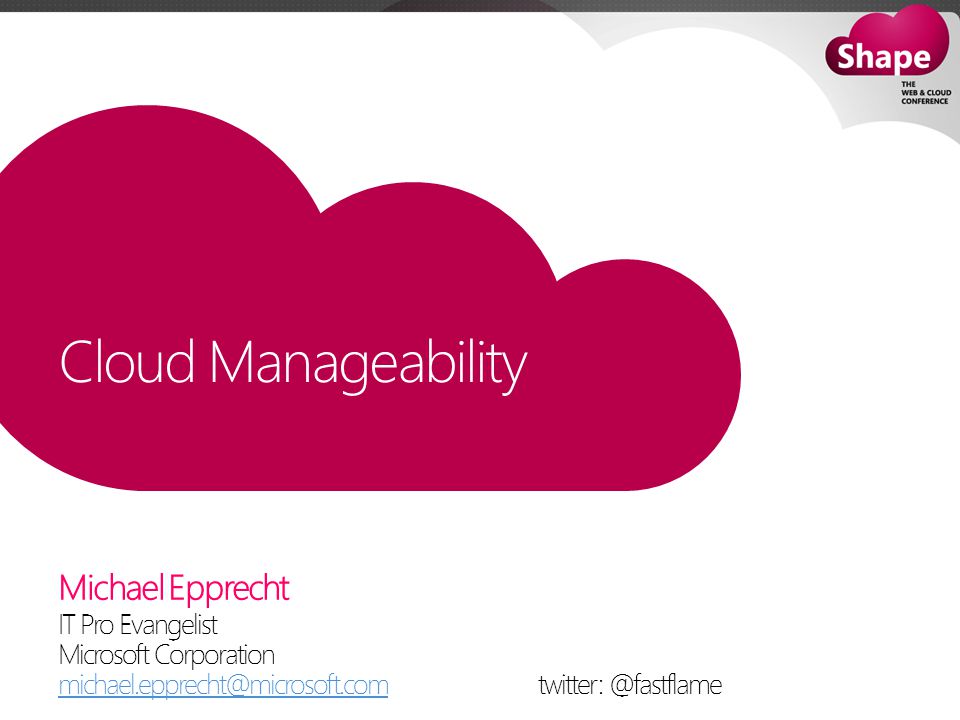 Shape
THE WEB & CLOUD CONFERENCE

Cloud Manageability

Michael Epprecht
IT Pro Evangelist
Microsoft Corporation
michael.epprecht@microsoft.com

twitter: @fastflame